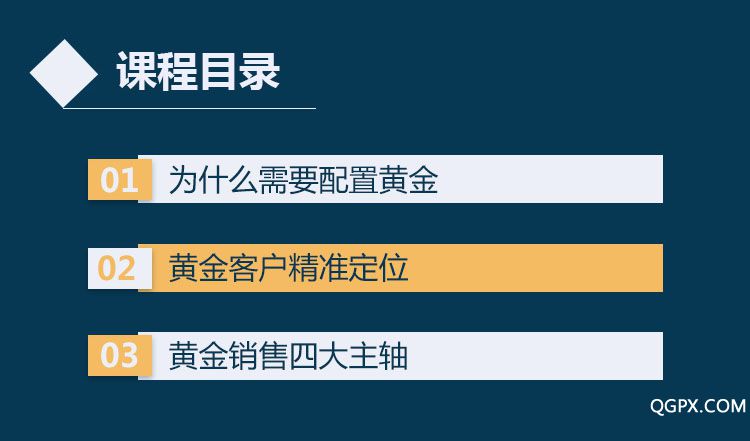 课程目录

01 为什么需要配置黄金

02 黄金客户精准定位

03 黄金销售四大主轴

QGPX.COM